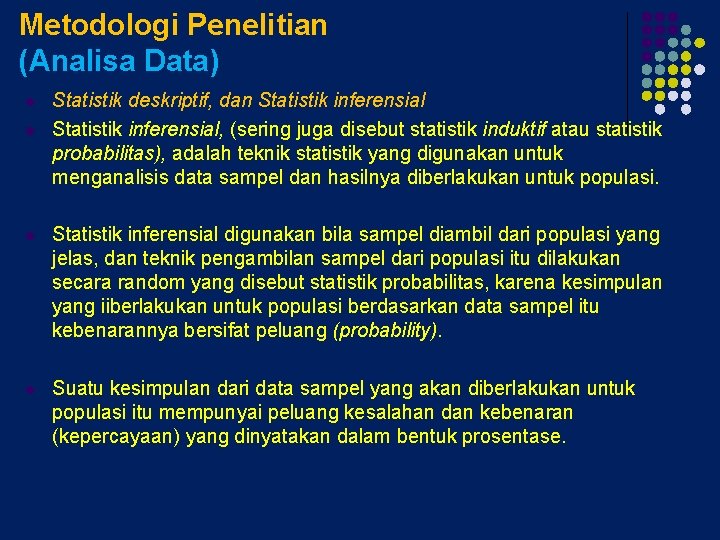 Metodologi Penelitian
(Analisa Data)

Statistik deskriptif, dan Statistik inferensial

Statistik inferensial, (sering juga disebut statistik induktif atau statistik probabilitas), adalah teknik statistik yang digunakan untuk menganalisis data sampel dan hasilnya diberlakukan untuk populasi.

Statistik inferensial digunakan bila sampel diambil dari populasi yang jelas, dan teknik pengambilan sampel dari populasi itu dilakukan secara random yang disebut statistik probabilitas, karena kesimpulan yang iiberlakukan untuk populasi berdasarkan data sampel itu kebenarannya bersifat peluang (probability).

Suatu kesimpulan dari data sampel yang akan diberlakukan untuk populasi itu mempunyai peluang kesalahan dan kebenaran (kepercayaan) yang dinyatakan dalam bentuk prosentase.